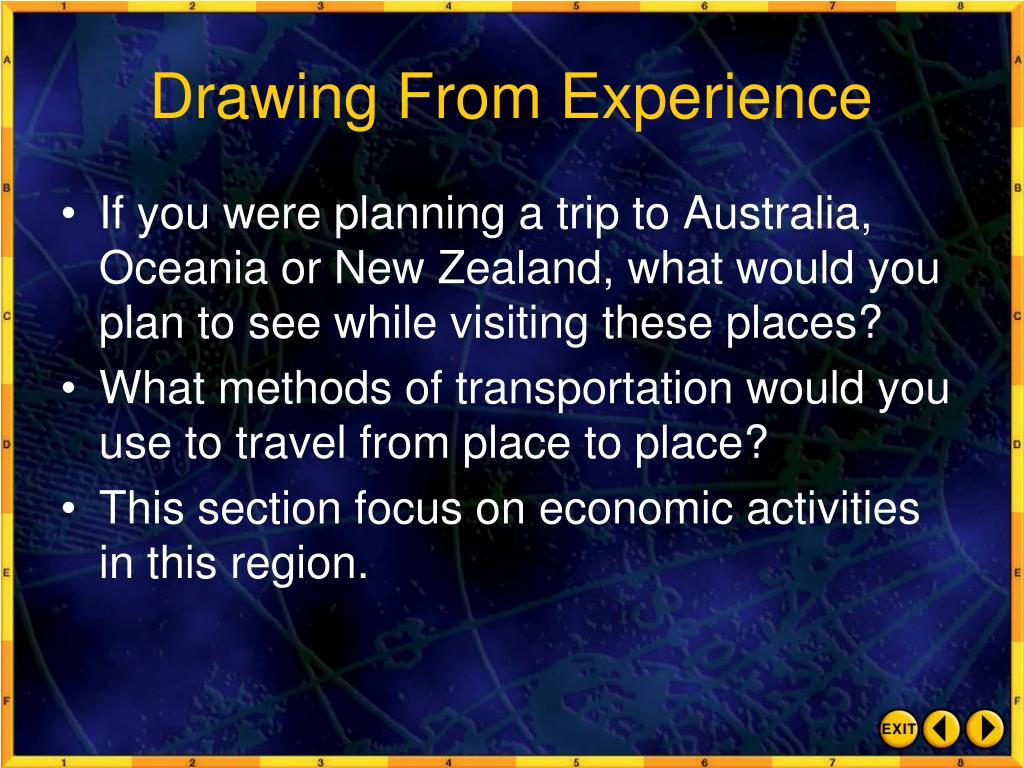 1 2 3 4 5 6 7 8

A B C D E F

Drawing From Experience

• If you were planning a trip to Australia, Oceania or New Zealand, what would you plan to see while visiting these places?
• What methods of transportation would you use to travel from place to place?
• This section focus on economic activities in this region.

EXIT

1 2 3 4 5 6 7 8